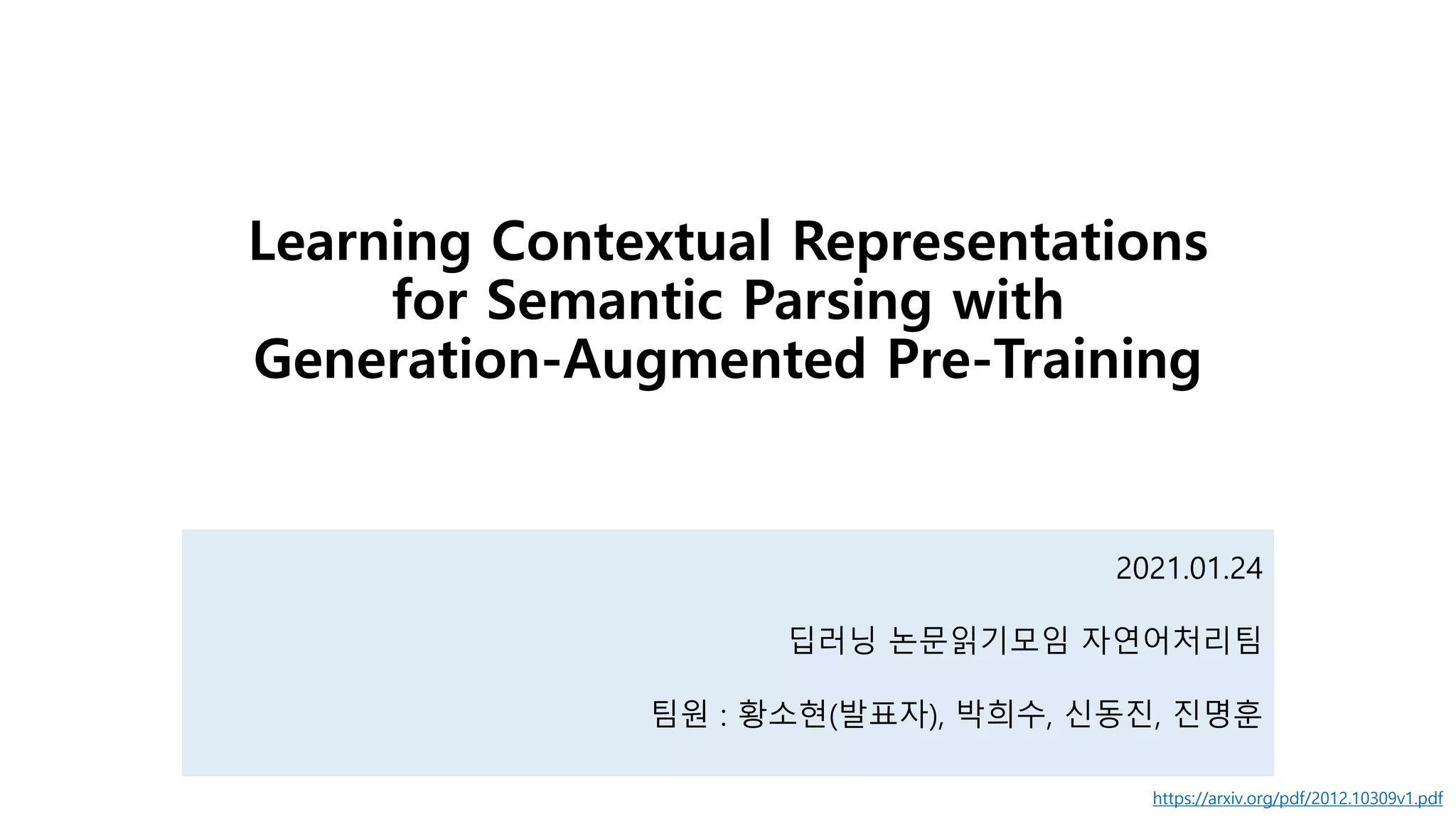 Learning Contextual Representations for Semantic Parsing with Generation-Augmented Pre-Training

2021.01.24

딥러닝 논문읽기모임 자연어처리팀

팀원 : 황소현(발표자), 박희수, 신동진, 진명훈

https://arxiv.org/pdf/2012.10309v1.pdf